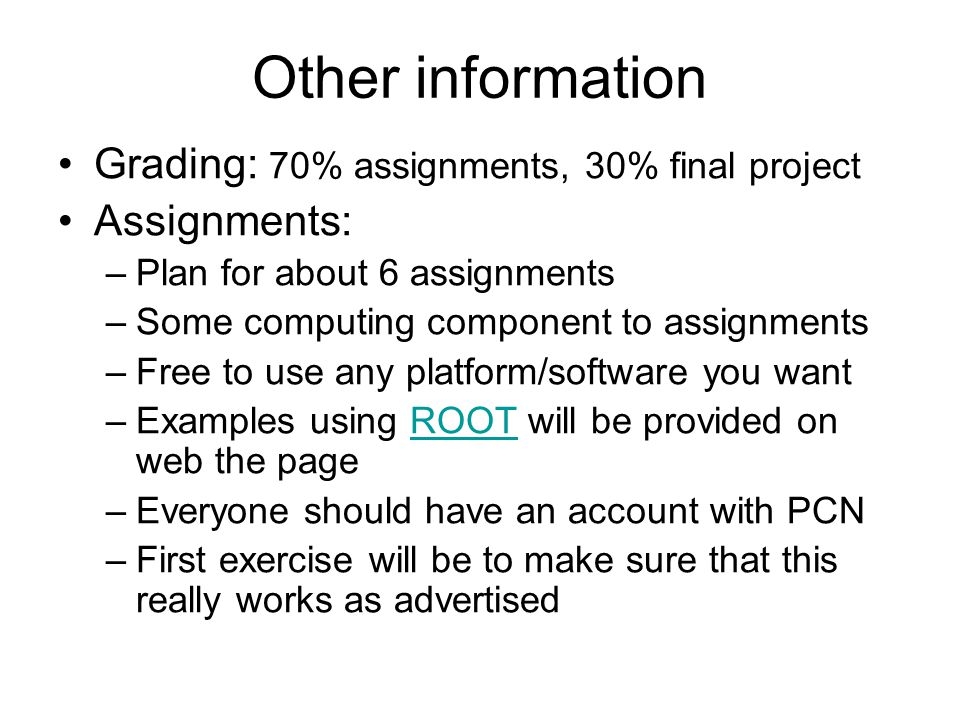 Other information

• Grading: 70% assignments, 30% final project
• Assignments:
– Plan for about 6 assignments
– Some computing component to assignments
– Free to use any platform/software you want
– Examples using ROOT will be provided on web the page
– Everyone should have an account with PCN
– First exercise will be to make sure that this really works as advertised